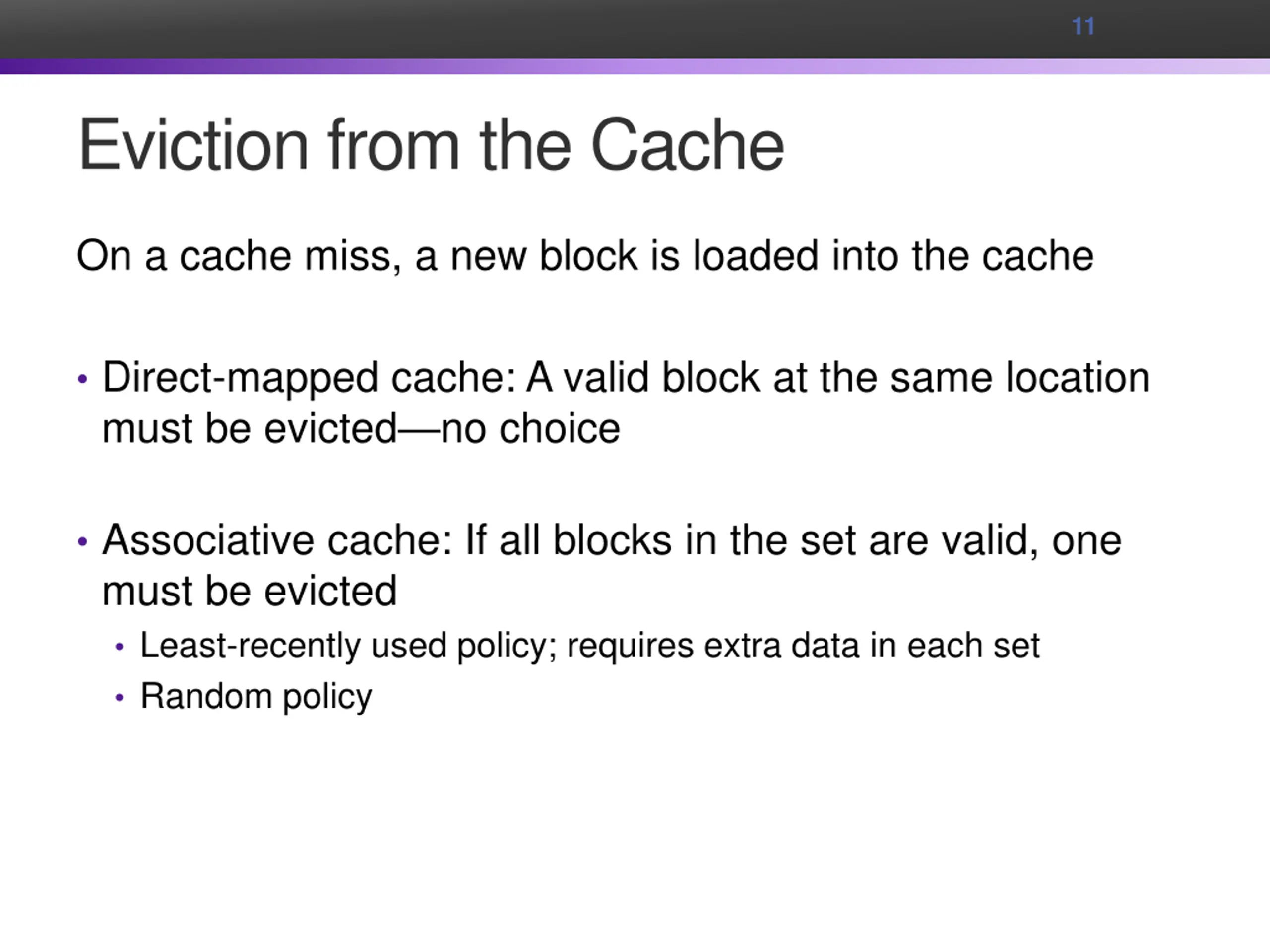 11

Eviction from the Cache

On a cache miss, a new block is loaded into the cache

• Direct-mapped cache: A valid block at the same location must be evicted—no choice

• Associative cache: If all blocks in the set are valid, one must be evicted
  • Least-recently used policy; requires extra data in each set
  • Random policy